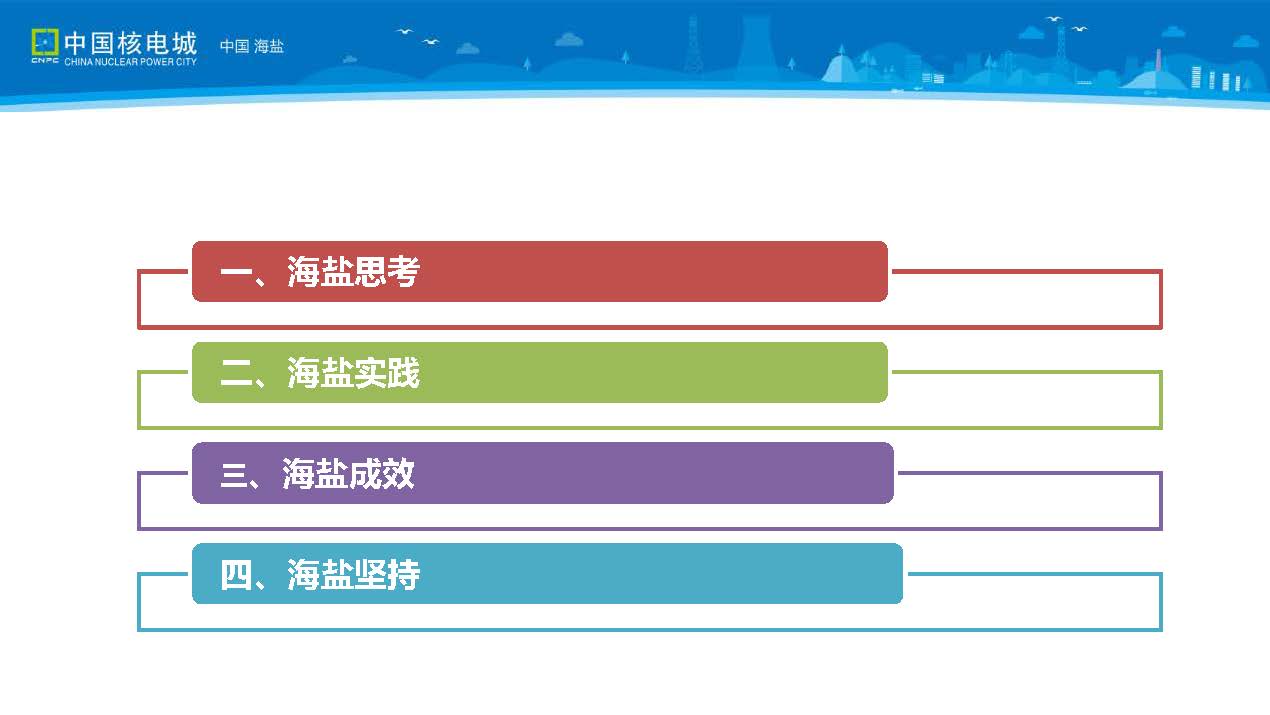 CNPC 中国核电城
CHINA NUCLEAR POWER CITY
中国 海盐

一、海盐思考

二、海盐实践

三、海盐成效

四、海盐坚持